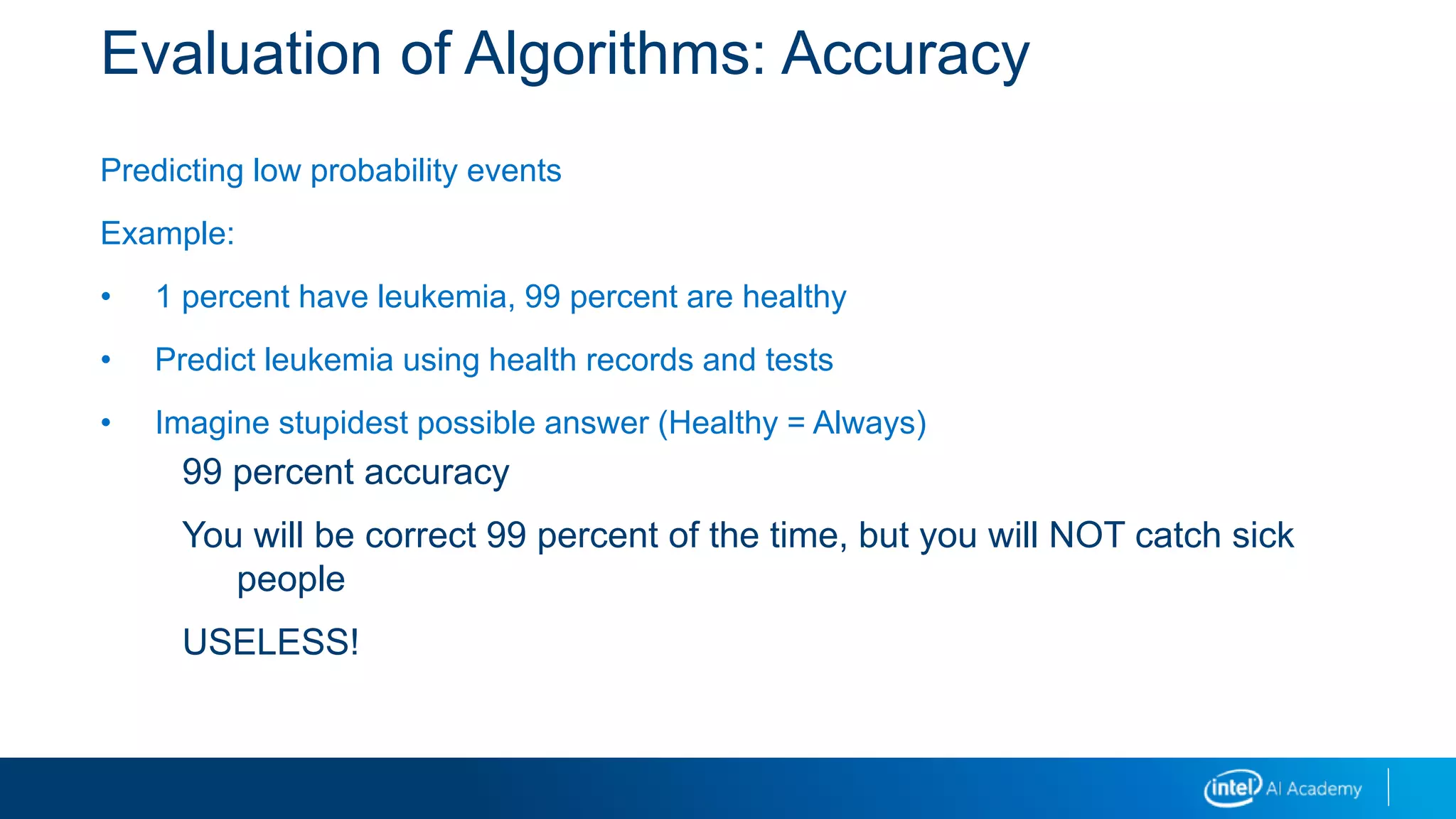 Evaluation of Algorithms: Accuracy

Predicting low probability events

Example:

• 1 percent have leukemia, 99 percent are healthy

• Predict leukemia using health records and tests

• Imagine stupidest possible answer (Healthy = Always)

99 percent accuracy

You will be correct 99 percent of the time, but you will NOT catch sick people

USELESS!

intel AI Academy